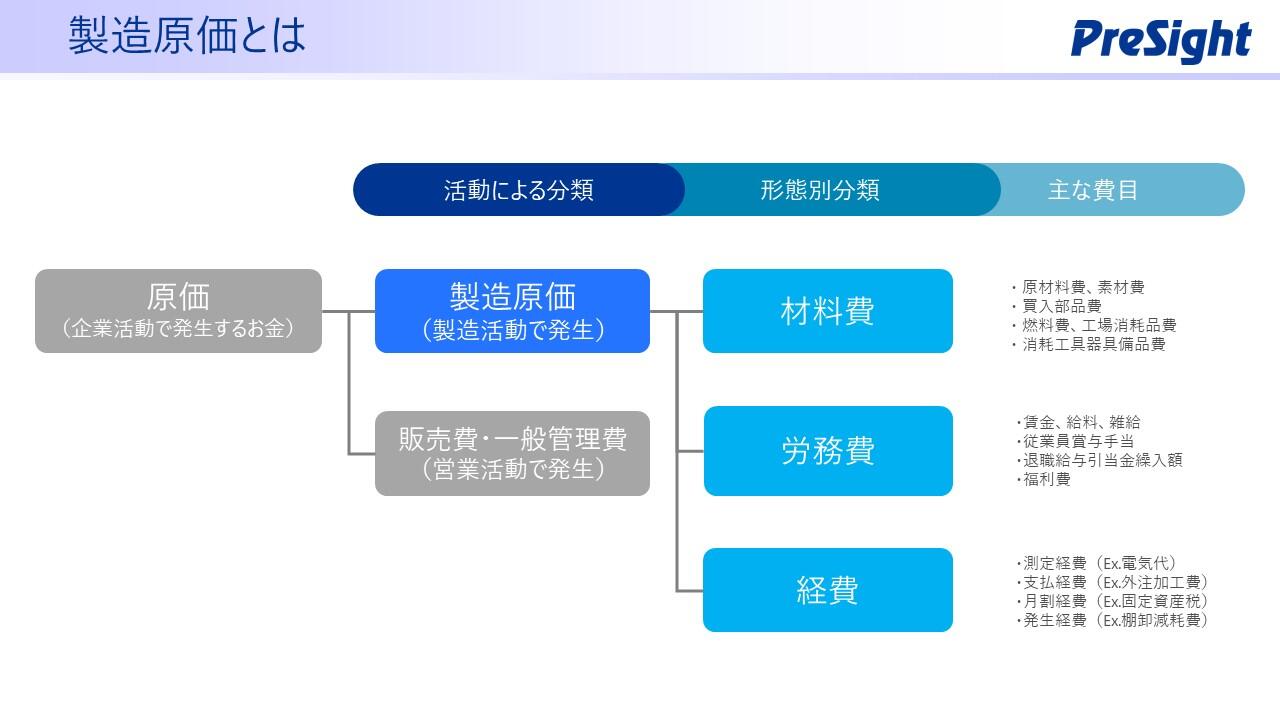 製造原価とは

PreSight

活動による分類

形態別分類

主な費目

原価
（企業活動で発生するお金）

製造原価
（製造活動で発生）

販売費・一般管理費
（営業活動で発生）

材料費

・原材料費、素材費
・買入部品費
・燃料費、工場消耗品費
・消耗工具器具備品費

労務費

・賃金、給料、雑給
・従業員賞与手当
・退職給与引当金繰入額
・福利費

経費

・測定経費（Ex.電気代）
・支払経費（Ex.外注加工費）
・月割経費（Ex.固定資産税）
・発生経費（Ex.棚卸減耗費）